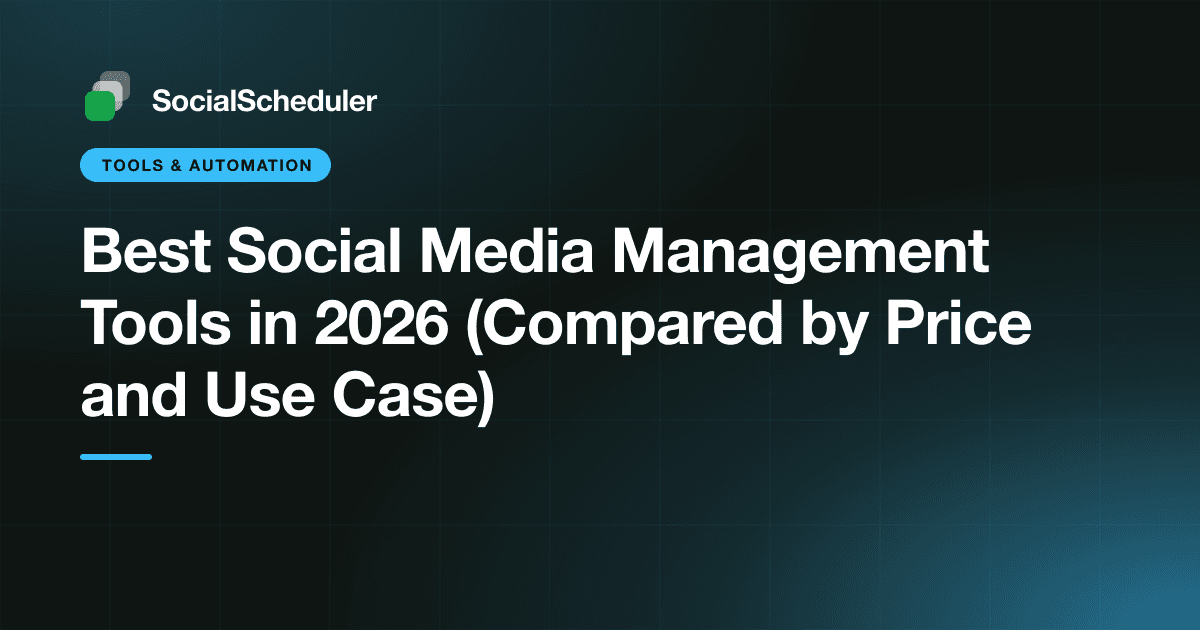 SocialScheduler

TOOLS & AUTOMATION

Best Social Media Management Tools in 2026 (Compared by Price and Use Case)